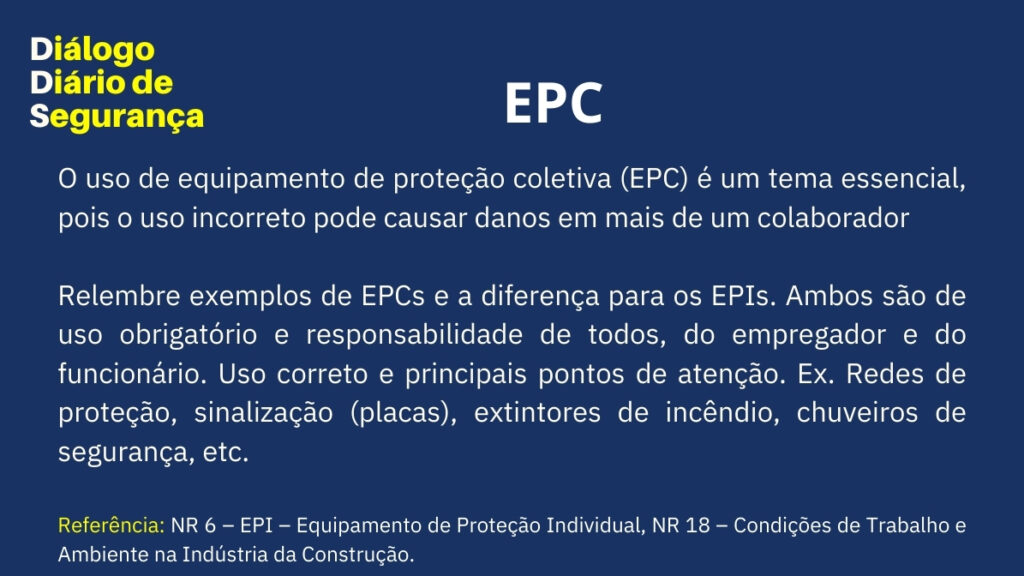 Diálogo
Diário de
Segurança

EPC

O uso de equipamento de proteção coletiva (EPC) é um tema essencial, pois o uso incorreto pode causar danos em mais de um colaborador

Relembre exemplos de EPCs e a diferença para os EPIs. Ambos são de uso obrigatório e responsabilidade de todos, do empregador e do funcionário. Uso correto e principais pontos de atenção. Ex. Redes de proteção, sinalização (placas), extintores de incêndio, chuveiros de segurança, etc.

Referência: NR 6 – EPI – Equipamento de Proteção Individual, NR 18 – Condições de Trabalho e Ambiente na Indústria da Construção.